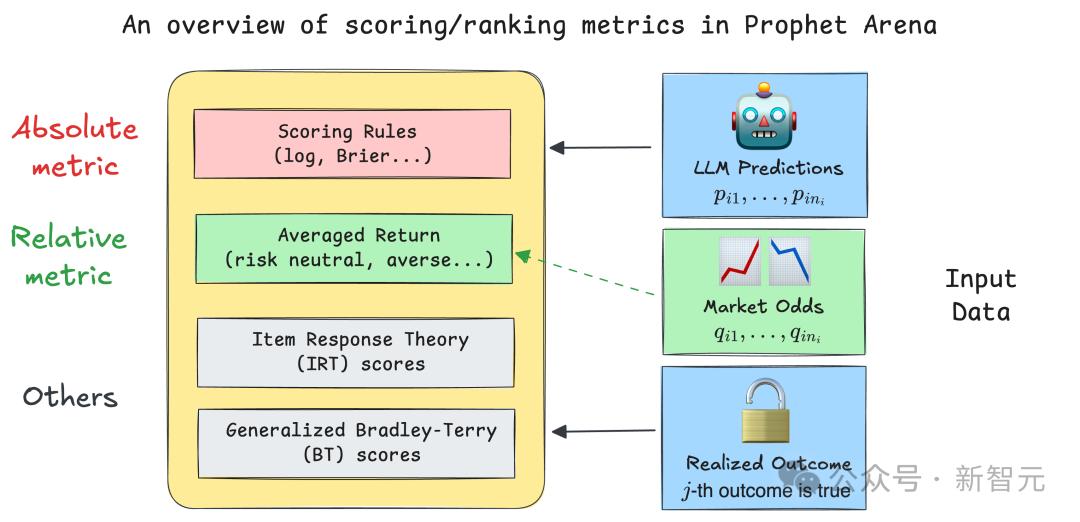 An overview of scoring/ranking metrics in Prophet Arena

Absolute metric

Relative metric

Others

Scoring Rules (log, Brier...)

Averaged Return (risk neutral, averse...)

Item Response Theory (IRT) scores

Generalized Bradley-Terry (BT) scores

LLM Predictions
$p_{i1}, \ldots, p_{in_i}$

Market Odds
$q_{i1}, \ldots, q_{in_i}$

Realized Outcome
$j$-th outcome is true

Input Data

公众号 · 新智元